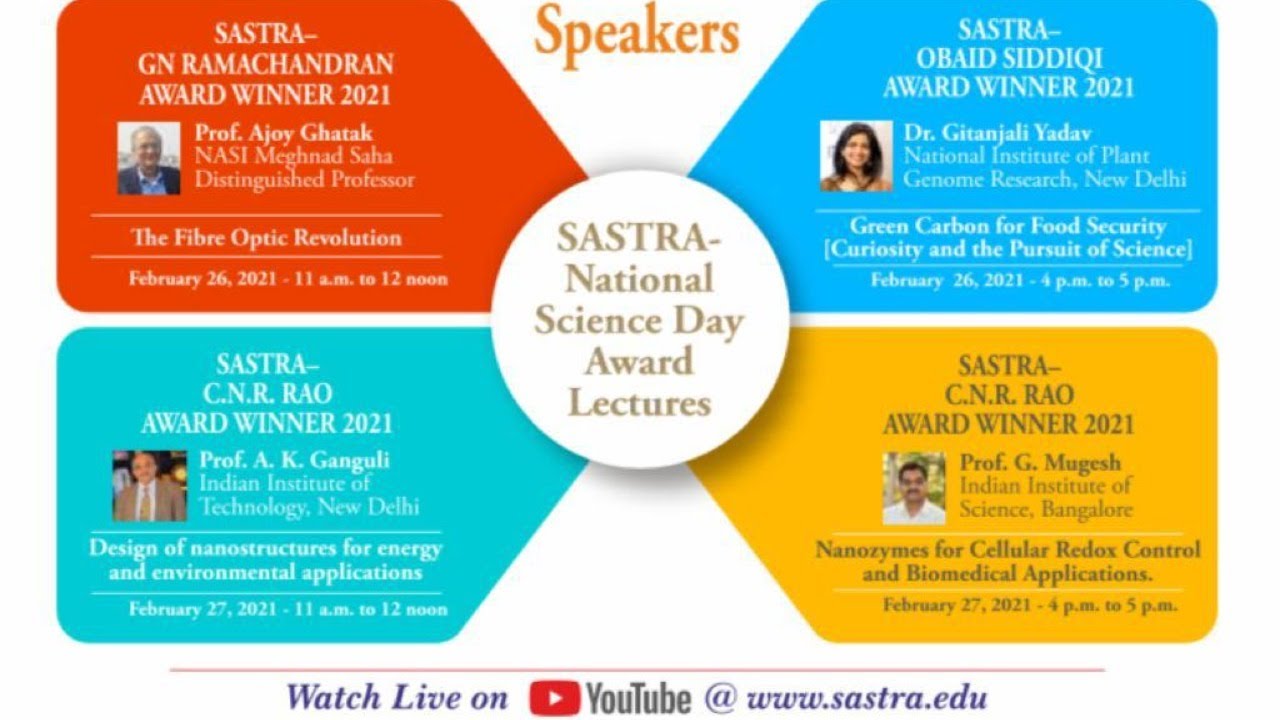 Speakers

SASTRA–
GN RAMACHANDRAN
AWARD WINNER 2021

Prof. Ajoy Ghatak
NASI Meghnad Saha
Distinguished Professor

The Fibre Optic Revolution

February 26, 2021 - 11 a.m. to 12 noon

SASTRA–
OBAID SIDDIQI
AWARD WINNER 2021

Dr. Gitanjali Yadav
National Institute of Plant
Genome Research, New Delhi

Green Carbon for Food Security
[Curiosity and the Pursuit of Science]

February 26, 2021 - 4 p.m. to 5 p.m.

SASTRA-
National
Science Day
Award
Lectures

SASTRA–
C.N.R. RAO
AWARD WINNER 2021

Prof. A. K. Ganguli
Indian Institute of
Technology, New Delhi

Design of nanostructures for energy and environmental applications

February 27, 2021 - 11 a.m. to 12 noon

SASTRA–
C.N.R. RAO
AWARD WINNER 2021

Prof. G. Mugesh
Indian Institute of
Science, Bangalore

Nanozymes for Cellular Redox Control and Biomedical Applications.

February 27, 2021 - 4 p.m. to 5 p.m.

Watch Live on YouTube @ www.sastra.edu